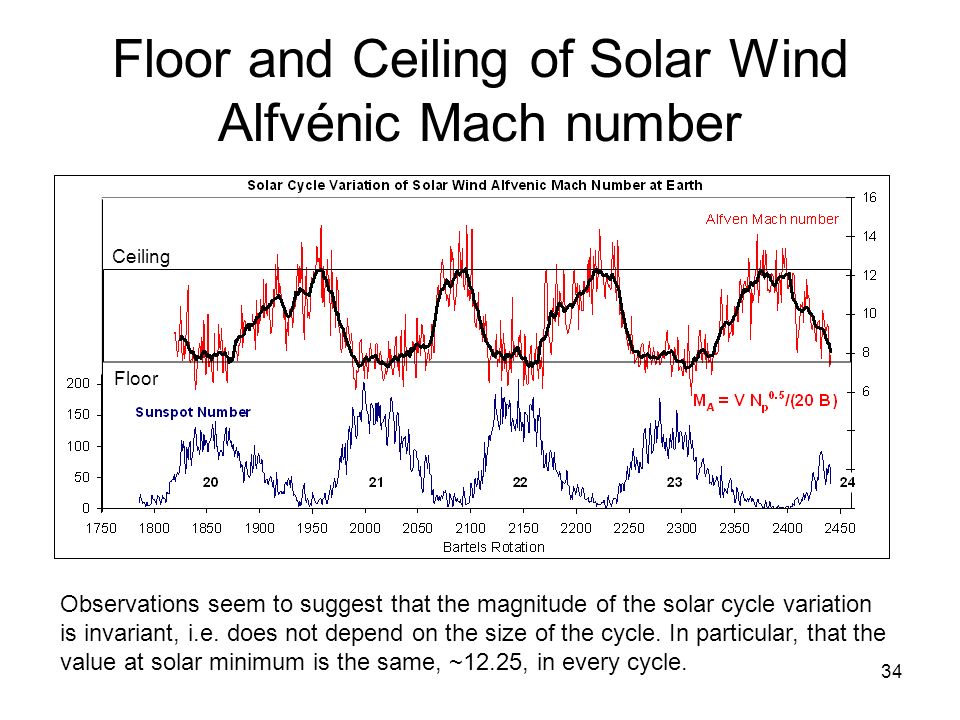 Floor and Ceiling of Solar Wind Alfvénic Mach number

Solar Cycle Variation of Solar Wind Alfvenic Mach Number at Earth

Alfven Mach number

Ceiling

Floor

Sunspot Number

$M_A = V N_p^{0.5}/(20 B)$

16
14
12
10
8
6

200
150
100
50
0

20
21
22
23
24

1750 1800 1850 1900 1950 2000 2050 2100 2150 2200 2250 2300 2350 2400 2450

Bartels Rotation

Observations seem to suggest that the magnitude of the solar cycle variation is invariant, i.e. does not depend on the size of the cycle. In particular, that the value at solar minimum is the same, ~12.25, in every cycle.

34